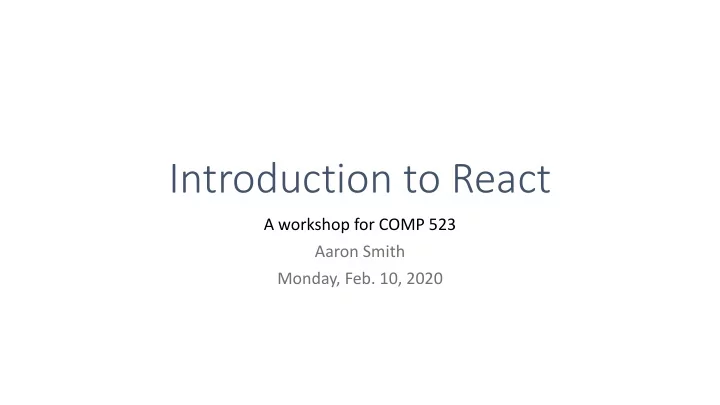 Introduction to React

A workshop for COMP 523

Aaron Smith

Monday, Feb. 10, 2020